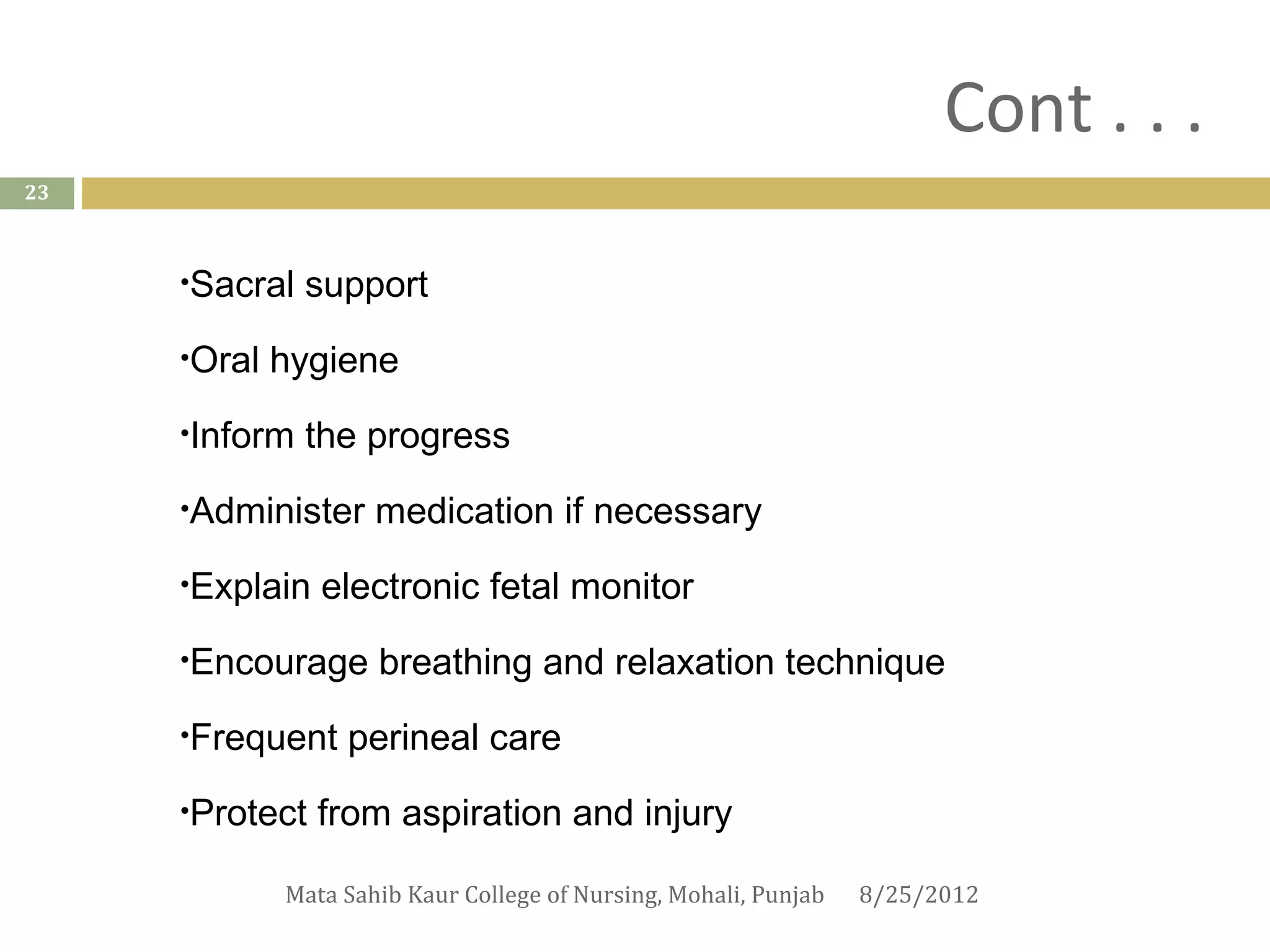 Cont . . .

23

•Sacral support

•Oral hygiene

•Inform the progress

•Administer medication if necessary

•Explain electronic fetal monitor

•Encourage breathing and relaxation technique

•Frequent perineal care

•Protect from aspiration and injury

Mata Sahib Kaur College of Nursing, Mohali, Punjab 8/25/2012